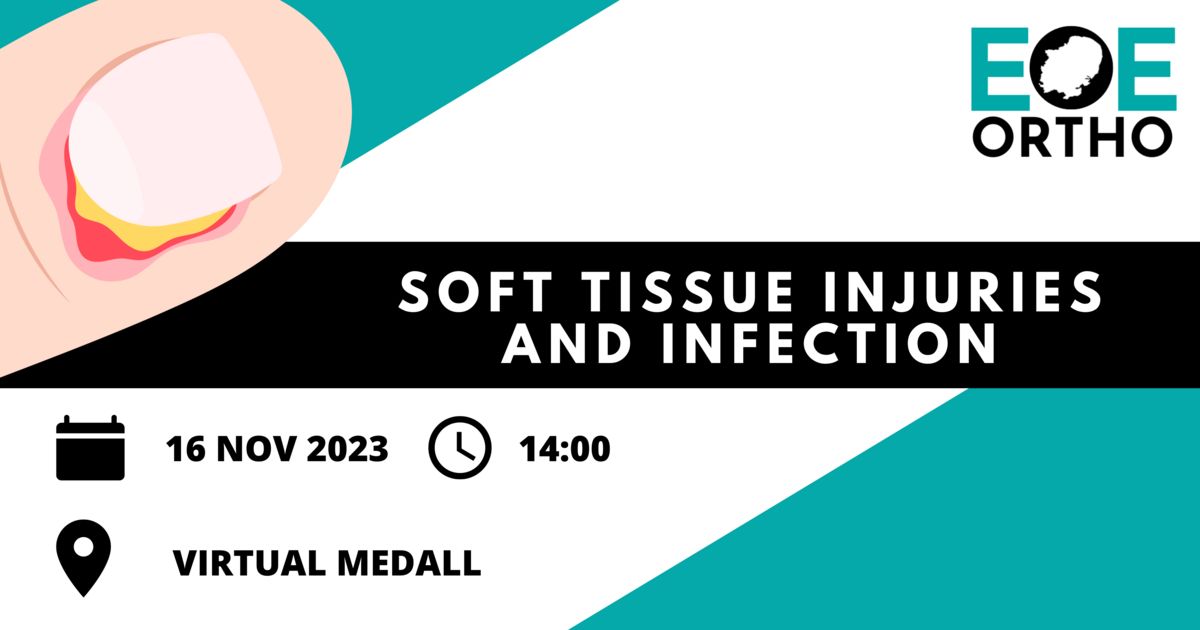 EOE
ORTHO

SOFT TISSUE INJURIES AND INFECTION

16 NOV 2023

14:00

VIRTUAL MEDALL